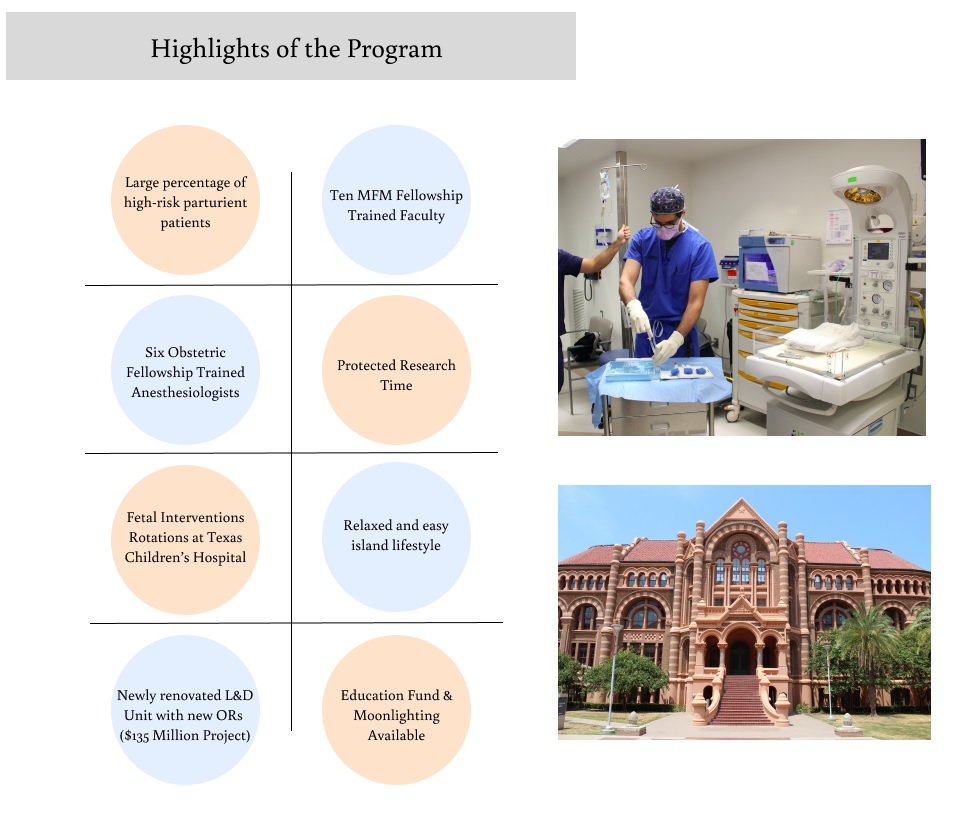 Highlights of the Program

Large percentage of high-risk parturient patients

Ten MFM Fellowship Trained Faculty

Six Obstetric Fellowship Trained Anesthesiologists

Protected Research Time

Fetal Interventions Rotations at Texas Children's Hospital

Relaxed and easy island lifestyle

Newly renovated L&D Unit with new ORs ($135 Million Project)

Education Fund & Moonlighting Available